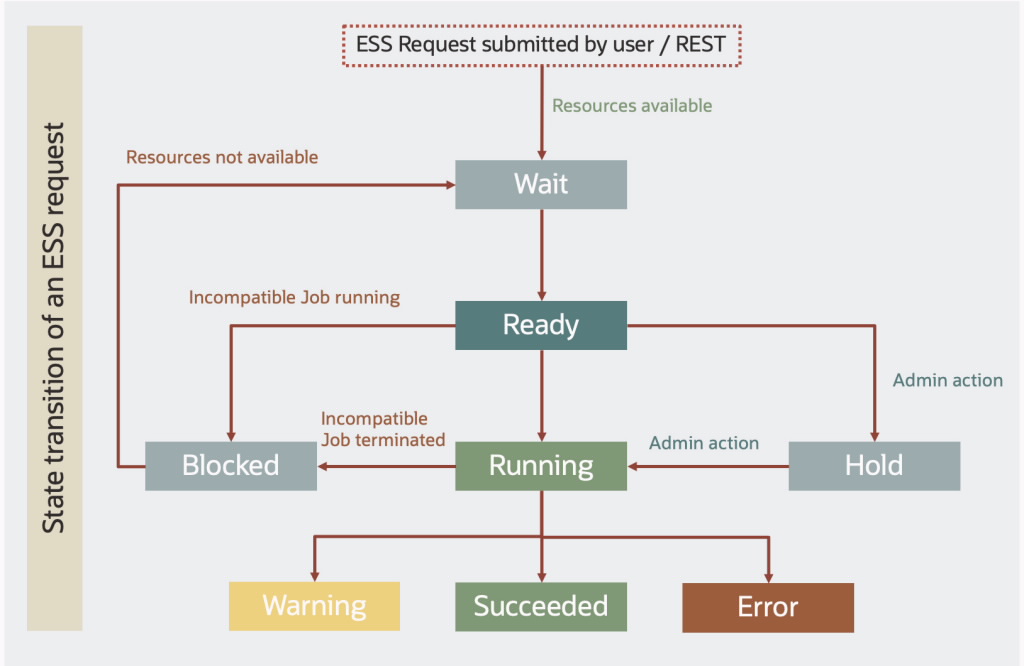 State transition of an ESS request

ESS Request submitted by user / REST

Resources available

Resources not available

Wait

Incompatible Job running

Ready

Admin action

Incompatible Job terminated

Admin action

Blocked

Running

Hold

Warning

Succeeded

Error